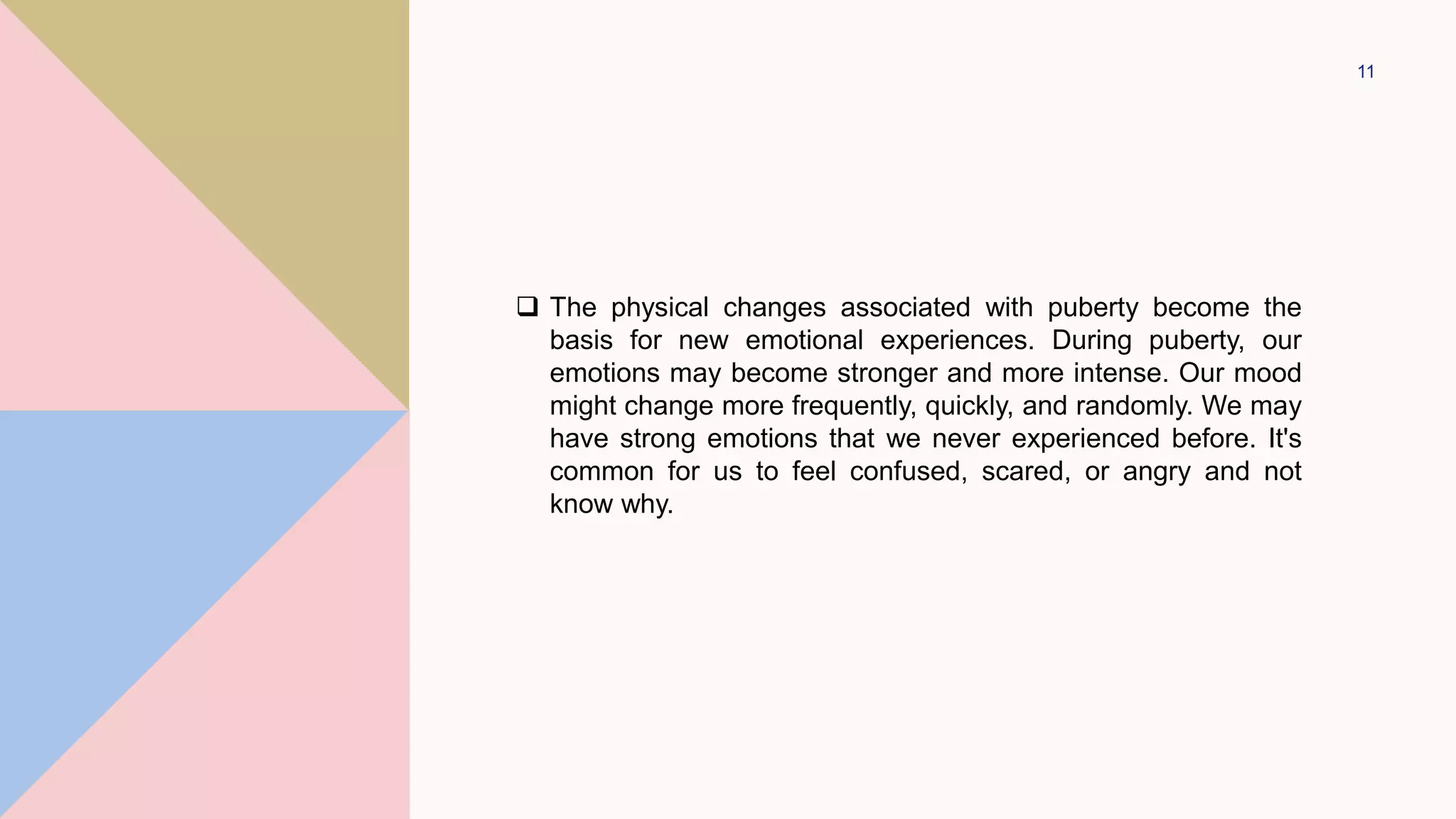 11

❑ The physical changes associated with puberty become the basis for new emotional experiences. During puberty, our emotions may become stronger and more intense. Our mood might change more frequently, quickly, and randomly. We may have strong emotions that we never experienced before. It's common for us to feel confused, scared, or angry and not know why.